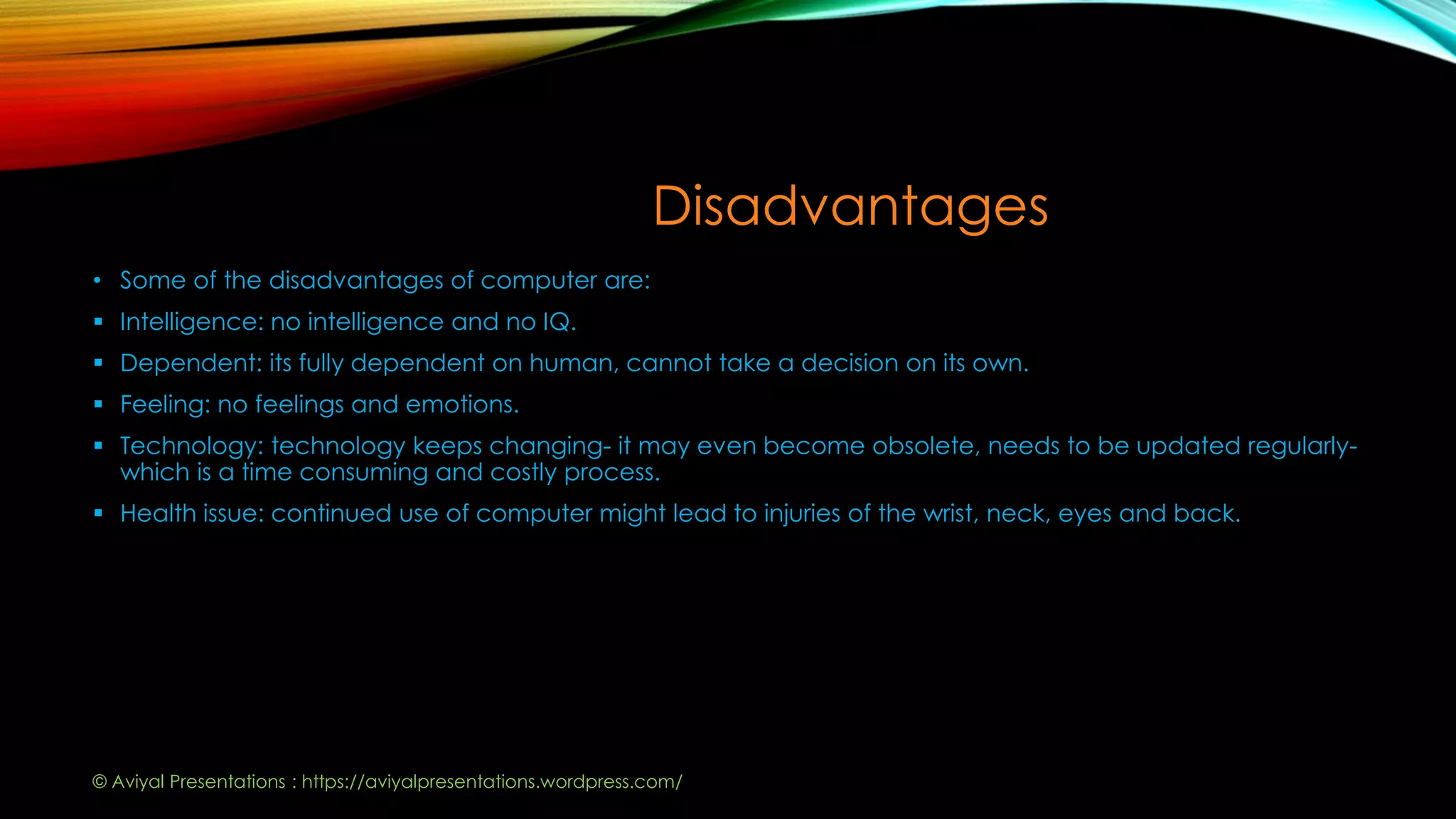 Disadvantages

• Some of the disadvantages of computer are:

▪ Intelligence: no intelligence and no IQ.

▪ Dependent: its fully dependent on human, cannot take a decision on its own.

▪ Feeling: no feelings and emotions.

▪ Technology: technology keeps changing- it may even become obsolete, needs to be updated regularly- which is a time consuming and costly process.

▪ Health issue: continued use of computer might lead to injuries of the wrist, neck, eyes and back.

© Aviyal Presentations : https://aviyalpresentations.wordpress.com/